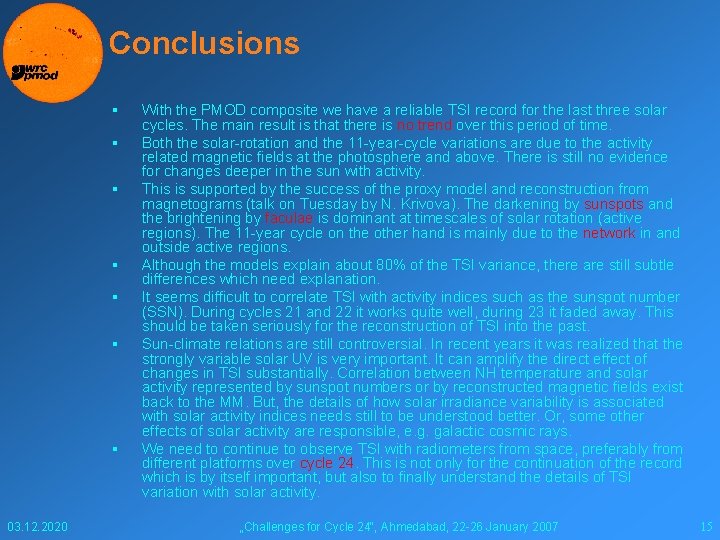 wrc pmod

Conclusions

▪ With the PMOD composite we have a reliable TSI record for the last three solar cycles. The main result is that there is no trend over this period of time.

▪ Both the solar-rotation and the 11-year-cycle variations are due to the activity related magnetic fields at the photosphere and above. There is still no evidence for changes deeper in the sun with activity.

▪ This is supported by the success of the proxy model and reconstruction from magnetograms (talk on Tuesday by N. Krivova). The darkening by sunspots and the brightening by faculae is dominant at timescales of solar rotation (active regions). The 11-year cycle on the other hand is mainly due to the network in and outside active regions.

▪ Although the models explain about 80% of the TSI variance, there are still subtle differences which need explanation.

▪ It seems difficult to correlate TSI with activity indices such as the sunspot number (SSN). During cycles 21 and 22 it works quite well, during 23 it faded away. This should be taken seriously for the reconstruction of TSI into the past.

▪ Sun-climate relations are still controversial. In recent years it was realized that the strongly variable solar UV is very important. It can amplify the direct effect of changes in TSI substantially. Correlation between NH temperature and solar activity represented by sunspot numbers or by reconstructed magnetic fields exist back to the MM. But, the details of how solar irradiance variability is associated with solar activity indices needs still to be understood better. Or, some other effects of solar activity are responsible, e.g. galactic cosmic rays.

▪ We need to continue to observe TSI with radiometers from space, preferably from different platforms over cycle 24. This is not only for the continuation of the record which is by itself important, but also to finally understand the details of TSI variation with solar activity.

03.12.2020 „Challenges for Cycle 24", Ahmedabad, 22-26 January 2007 15